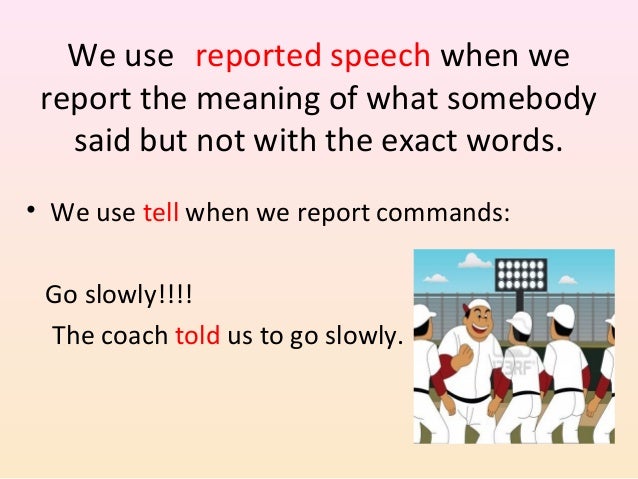 We use reported speech when we report the meaning of what somebody said but not with the exact words.

• We use tell when we report commands:

Go slowly!!!!

The coach told us to go slowly.

123RF